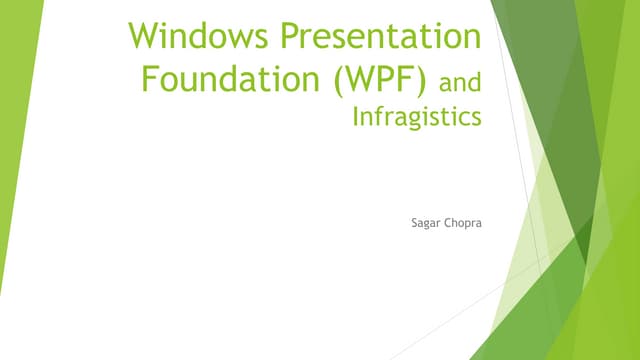 Windows Presentation Foundation (WPF) and Infragistics

Sagar Chopra